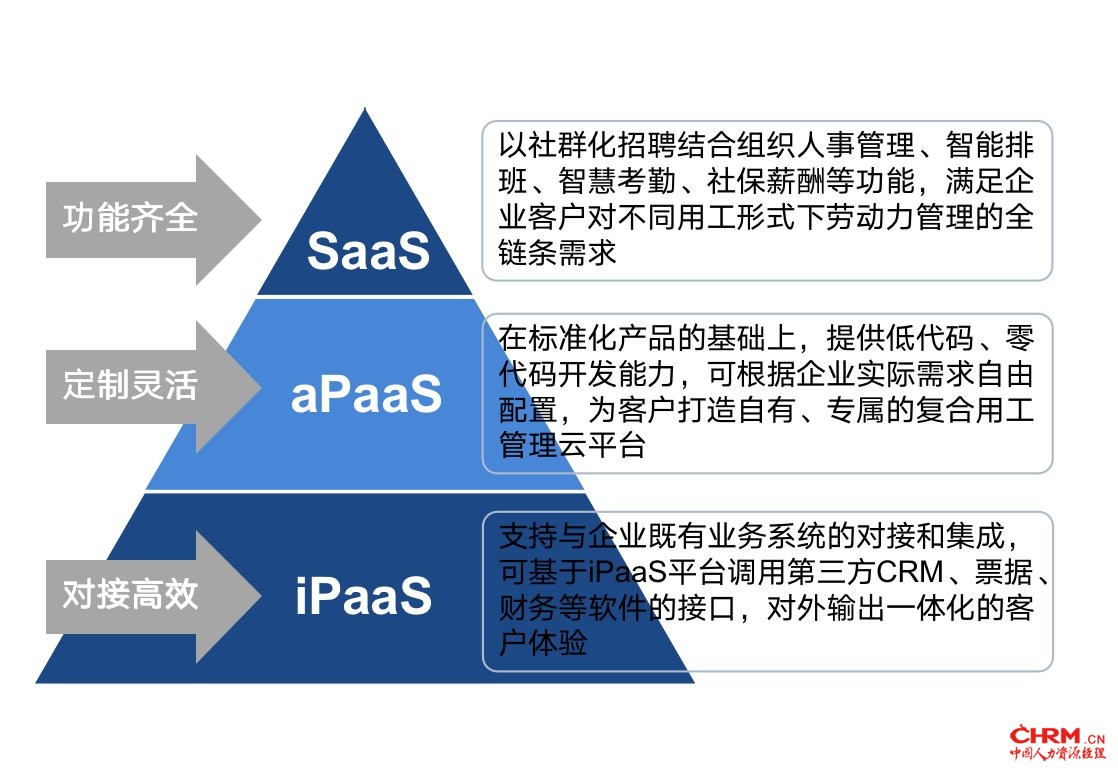 功能齐全

SaaS

以社群化招聘结合组织人事管理、智能排班、智慧考勤、社保薪酬等功能，满足企业客户对不同用工形式下劳动力管理的全链条需求

定制灵活

aPaaS

在标准化产品的基础上，提供低代码、零代码开发能力，可根据企业实际需求自由配置，为客户打造自有、专属的复合用工管理云平台

对接高效

iPaaS

支持与企业既有业务系统的对接和集成，可基于iPaaS平台调用第三方CRM、票据、财务等软件的接口，对外输出一体化的客户体验

CHRM.CN
中国人力资源经理